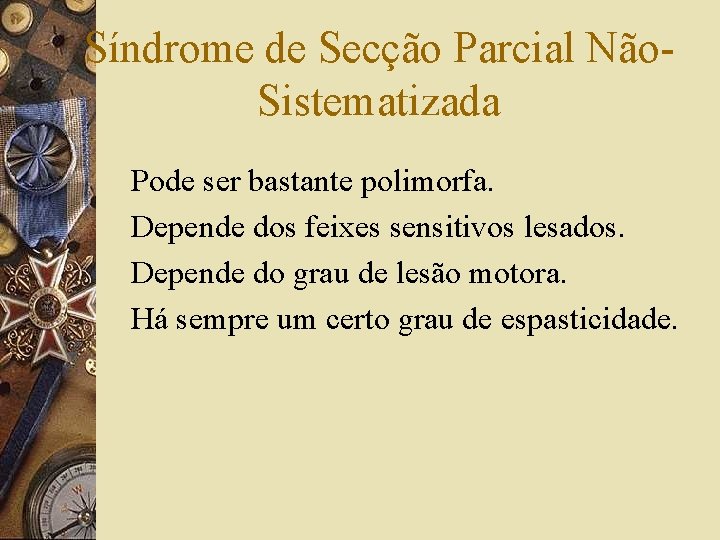 Síndrome de Secção Parcial Não-Sistematizada

Pode ser bastante polimorfa.

Depende dos feixes sensitivos lesados.

Depende do grau de lesão motora.

Há sempre um certo grau de espasticidade.